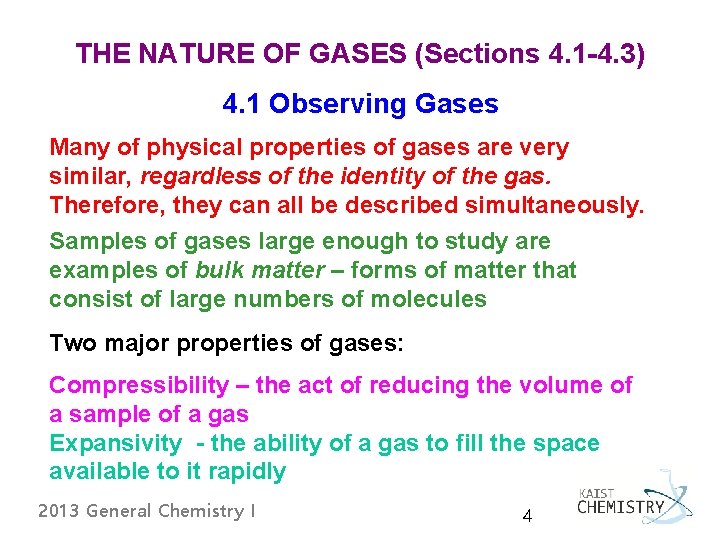 THE NATURE OF GASES (Sections 4.1-4.3)

4.1 Observing Gases

Many of physical properties of gases are very similar, regardless of the identity of the gas. Therefore, they can all be described simultaneously.

Samples of gases large enough to study are examples of bulk matter – forms of matter that consist of large numbers of molecules

Two major properties of gases:

Compressibility – the act of reducing the volume of a sample of a gas
Expansivity - the ability of a gas to fill the space available to it rapidly

2013 General Chemistry I

4

KAIST
CHEMISTRY